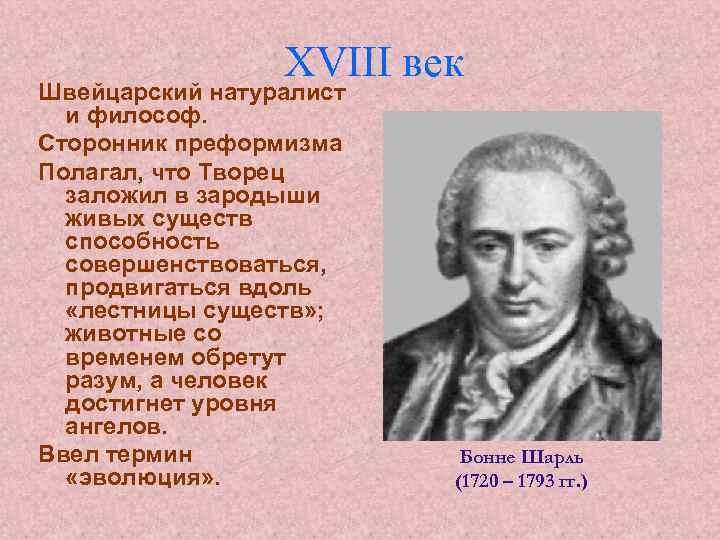 XVIII век

Швейцарский натуралист и философ.

Сторонник преформизма

Полагал, что Творец заложил в зародыши живых существ способность совершенствоваться, продвигаться вдоль «лестницы существ»; животные со временем обретут разум, а человек достигнет уровня ангелов.

Ввел термин «эволюция».

Бонне Шарль
(1720 – 1793 гг.)